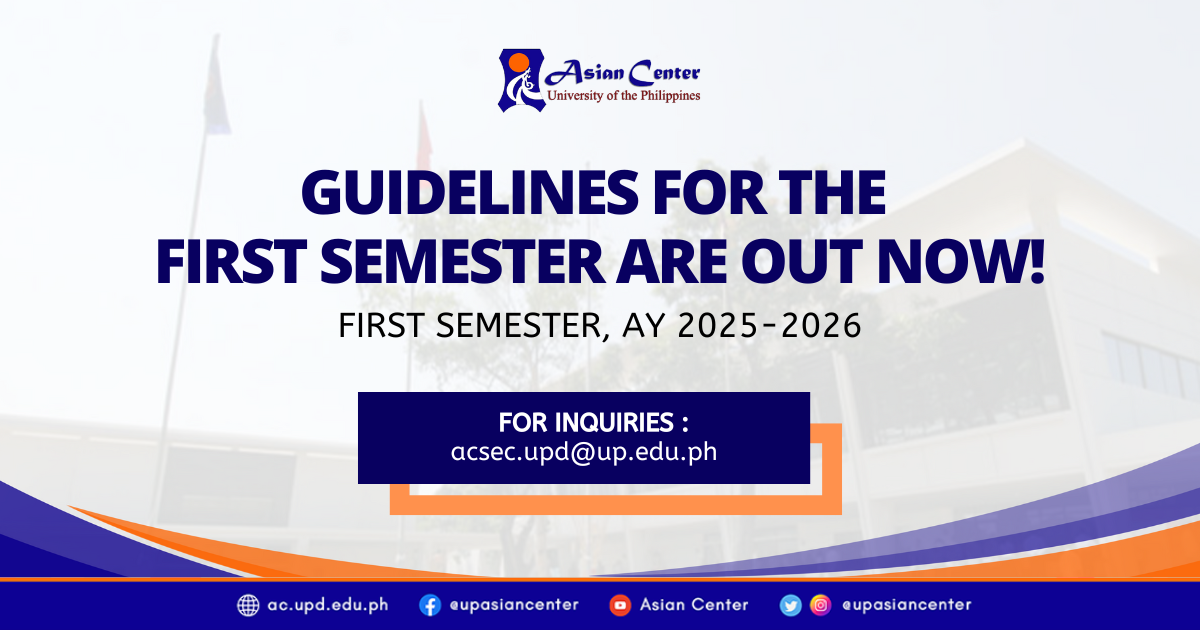 Asian Center
University of the Philippines

GUIDELINES FOR THE FIRST SEMESTER ARE OUT NOW!

FIRST SEMESTER, AY 2025-2026

FOR INQUIRIES :
acsec.upd@up.edu.ph

ac.upd.edu.ph @upasiancenter Asian Center @upasiancenter